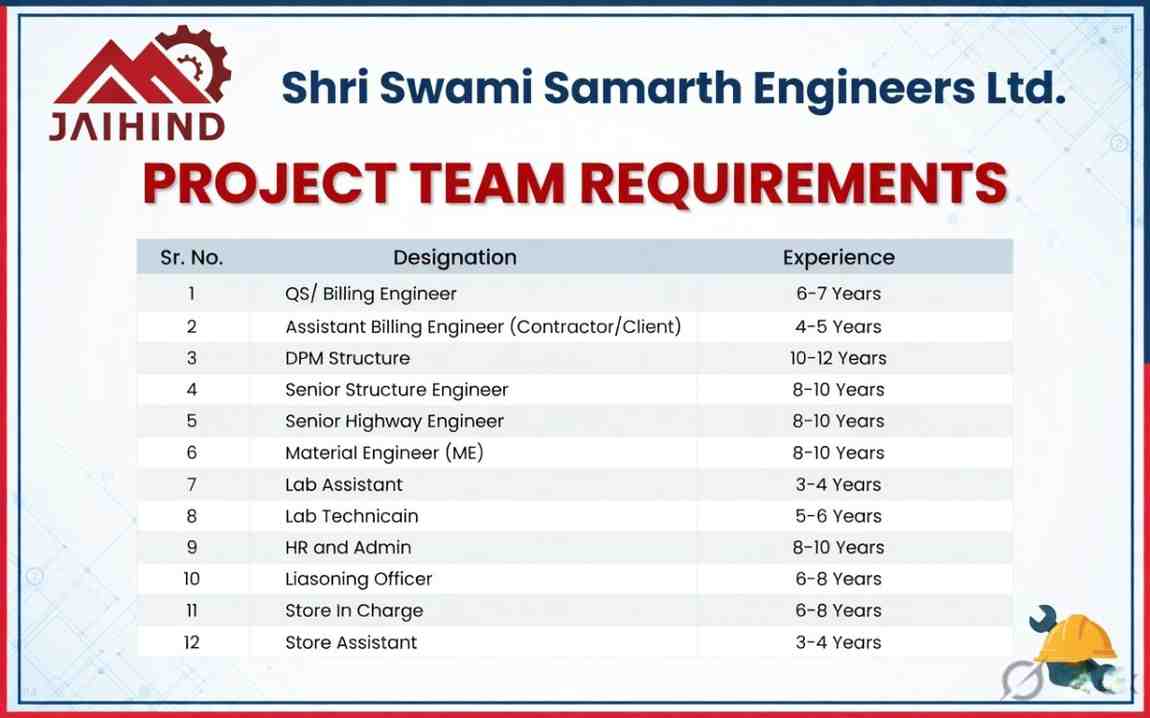 JAIHIND

Shri Swami Samarth Engineers Ltd.

PROJECT TEAM REQUIREMENTS

| Sr. No. | Designation | Experience |
|---|---|---|
| 1 | QS/ Billing Engineer | 6-7 Years |
| 2 | Assistant Billing Engineer (Contractor/Client) | 4-5 Years |
| 3 | DPM Structure | 10-12 Years |
| 4 | Senior Structure Engineer | 8-10 Years |
| 5 | Senior Highway Engineer | 8-10 Years |
| 6 | Material Engineer (ME) | 8-10 Years |
| 7 | Lab Assistant | 3-4 Years |
| 8 | Lab Technicain | 5-6 Years |
| 9 | HR and Admin | 8-10 Years |
| 10 | Liasoning Officer | 6-8 Years |
| 11 | Store In Charge | 6-8 Years |
| 12 | Store Assistant | 3-4 Years |